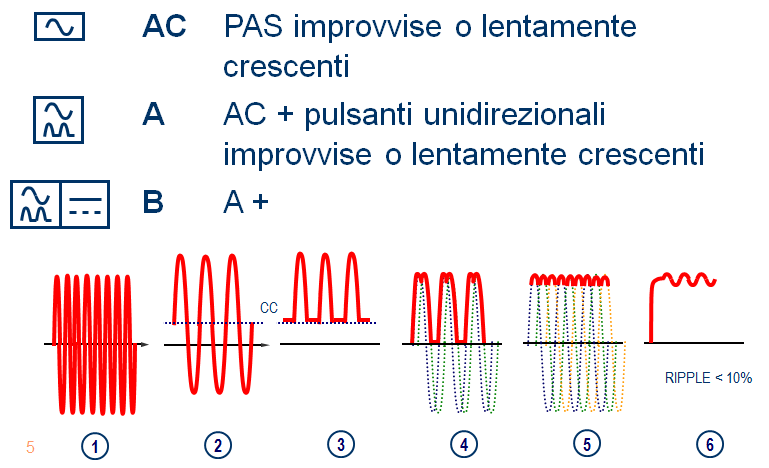 AC PAS improvvise o lentamente crescenti

A AC + pulsanti unidirezionali improvvise o lentamente crescenti

B A +

CC

RIPPLE < 10%

5

1 2 3 4 5 6